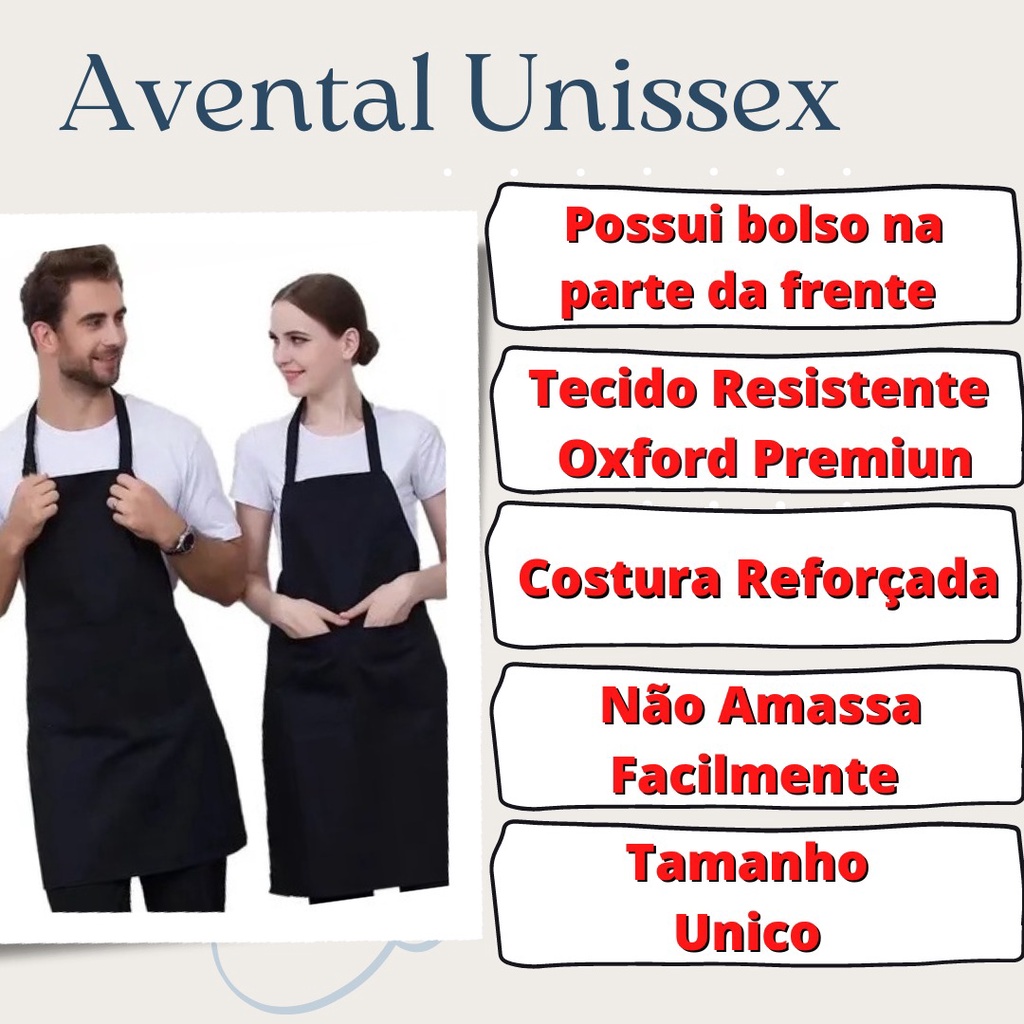 Avental Unissex

Possui bolso na parte da frente

Tecido Resistente Oxford Premiun

Costura Reforçada

Não Amassa Facilmente

Tamanho Unico